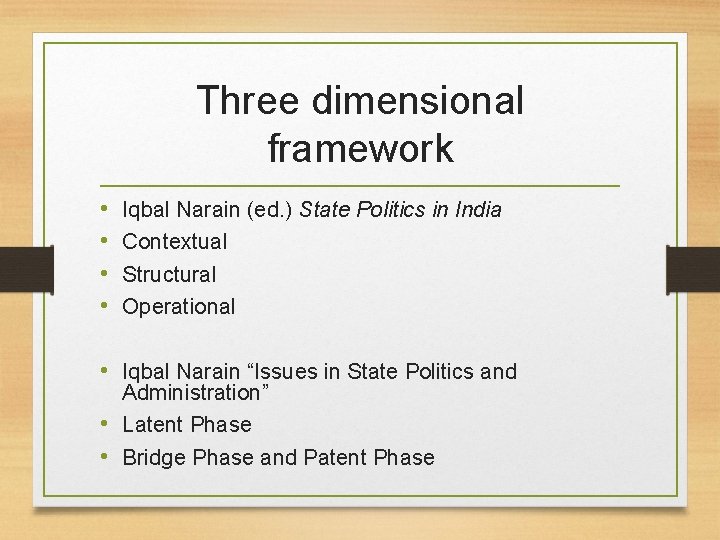 Three dimensional framework

• Iqbal Narain (ed.) State Politics in India
• Contextual
• Structural
• Operational

• Iqbal Narain “Issues in State Politics and Administration”
• Latent Phase
• Bridge Phase and Patent Phase